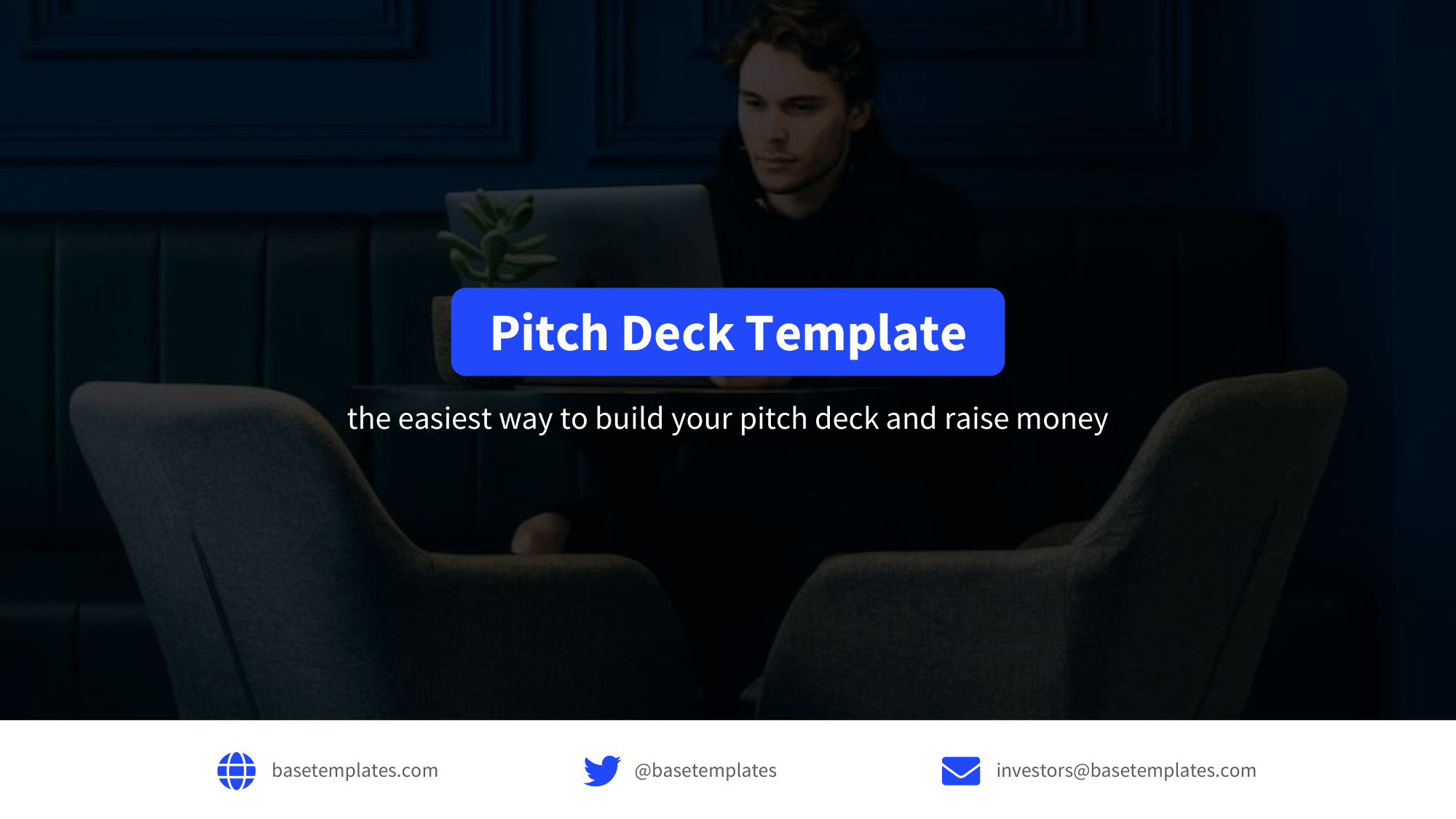 Pitch Deck Template

the easiest way to build your pitch deck and raise money

basetemplates.com

@basetemplates

investors@basetemplates.com